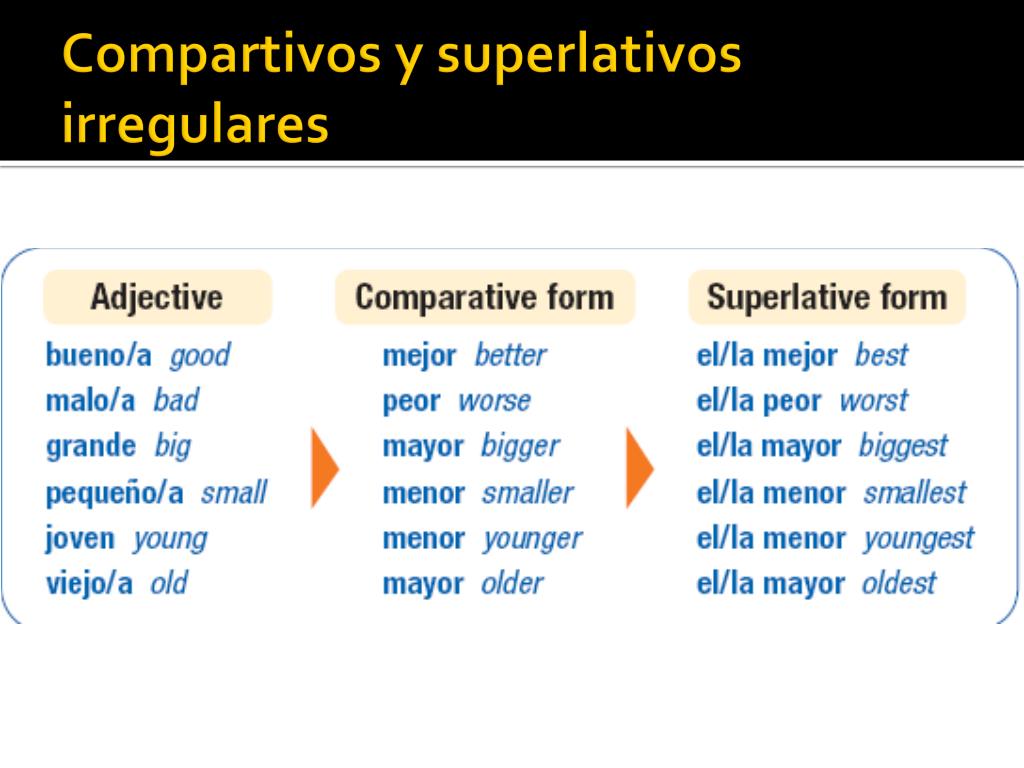 Compartivos y superlativos irregulares

| Adjective | Comparative form | Superlative form |
|---|---|---|
| bueno/a good | mejor better | el/la mejor best |
| malo/a bad | peor worse | el/la peor worst |
| grande big | mayor bigger | el/la mayor biggest |
| pequeño/a small | menor smaller | el/la menor smallest |
| joven young | menor younger | el/la menor youngest |
| viejo/a old | mayor older | el/la mayor oldest |